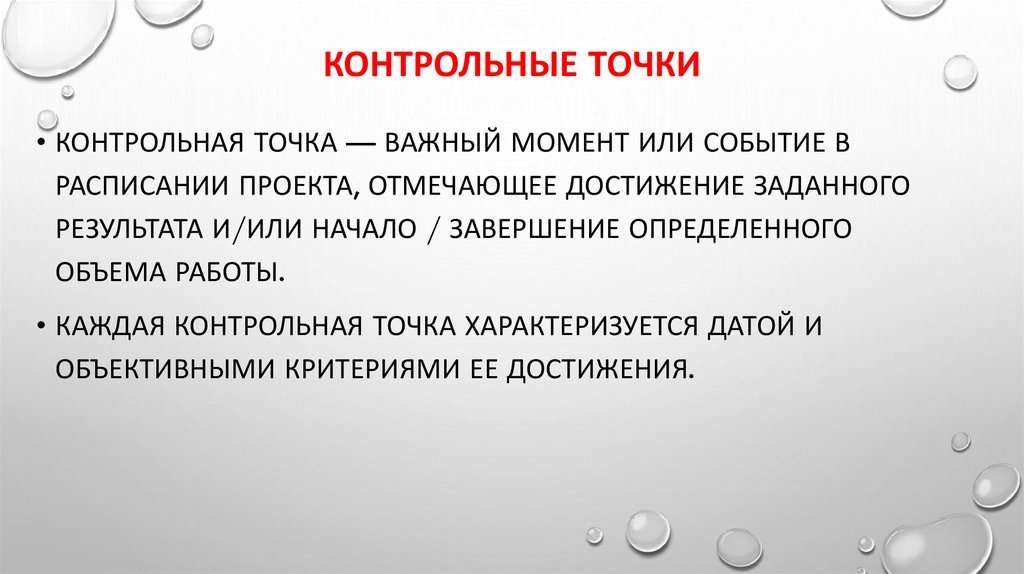 КОНТРОЛЬНЫЕ ТОЧКИ

• КОНТРОЛЬНАЯ ТОЧКА — ВАЖНЫЙ МОМЕНТ ИЛИ СОБЫТИЕ В РАСПИСАНИИ ПРОЕКТА, ОТМЕЧАЮЩЕЕ ДОСТИЖЕНИЕ ЗАДАННОГО РЕЗУЛЬТАТА И/ИЛИ НАЧАЛО / ЗАВЕРШЕНИЕ ОПРЕДЕЛЕННОГО ОБЪЕМА РАБОТЫ.

• КАЖДАЯ КОНТРОЛЬНАЯ ТОЧКА ХАРАКТЕРИЗУЕТСЯ ДАТОЙ И ОБЪЕКТИВНЫМИ КРИТЕРИЯМИ ЕЕ ДОСТИЖЕНИЯ.